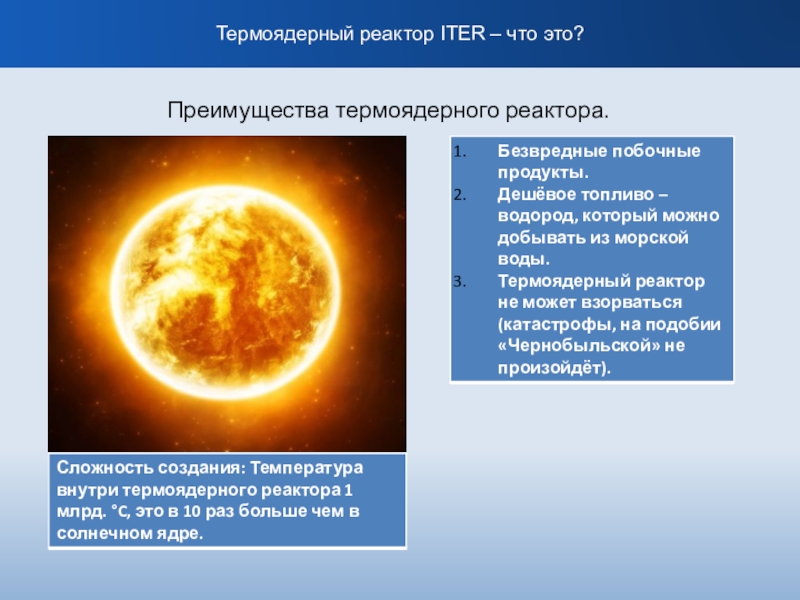 Термоядерный реактор ITER – что это?

Преимущества термоядерного реактора.

1. Безвредные побочные продукты.
2. Дешёвое топливо – водород, который можно добывать из морской воды.
3. Термоядерный реактор не может взорваться (катастрофы, на подобии «Чернобыльской» не произойдёт).

Сложность создания: Температура внутри термоядерного реактора 1 млрд. °C, это в 10 раз больше чем в солнечном ядре.